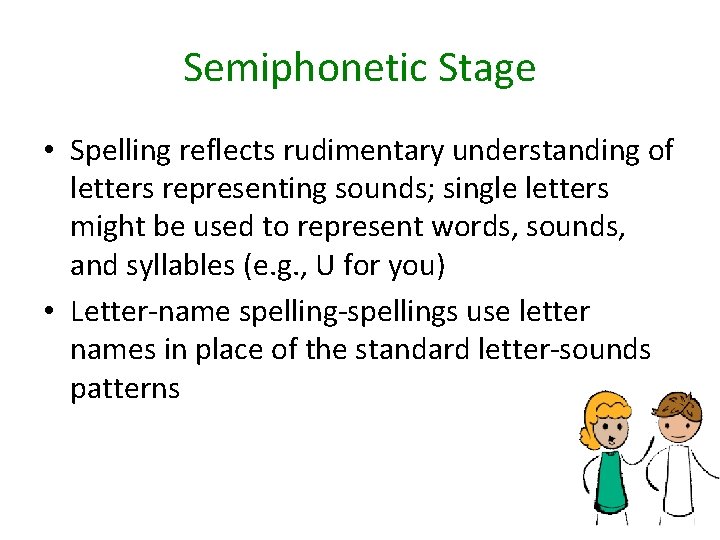 Semiphonetic Stage

• Spelling reflects rudimentary understanding of letters representing sounds; single letters might be used to represent words, sounds, and syllables (e.g., U for you)

• Letter-name spelling-spellings use letter names in place of the standard letter-sounds patterns